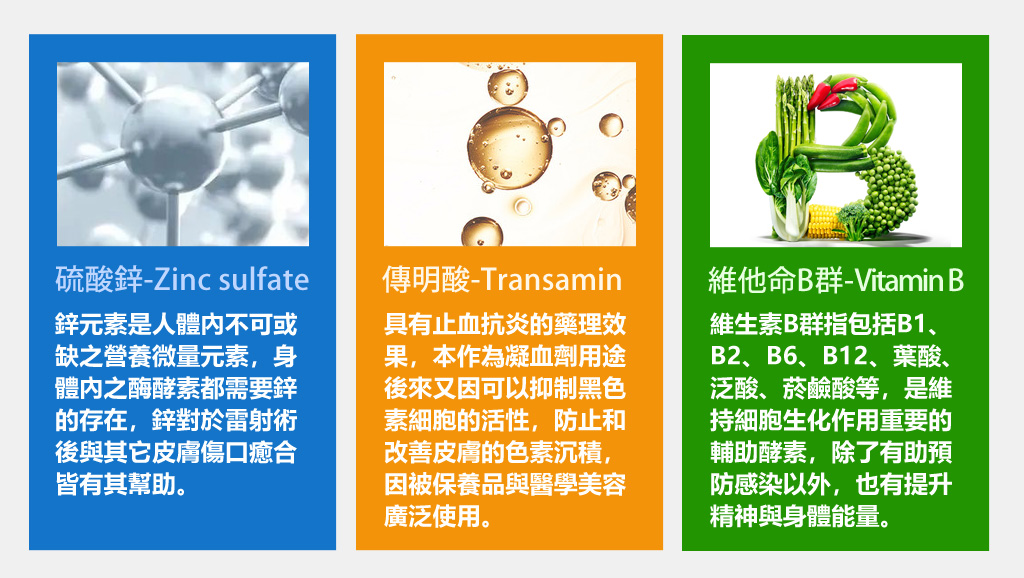 硫酸鋅-Zinc sulfate

鋅元素是人體內不可或缺之營養微量元素，身體內之酶酵素都需要鋅的存在，鋅對於雷射術後與其它皮膚傷口癒合皆有其幫助。

傳明酸-Transamin

具有止血抗炎的藥理效果，本作為凝血劑用途後來又因可以抑制黑色素細胞的活性，防止和改善皮膚的色素沉積，因被保養品與醫學美容廣泛使用。

維他命B群-Vitamin B

維生素B群指包括B1、B2、B6、B12、葉酸、泛酸、菸鹼酸等，是維持細胞生化作用重要的輔助酵素，除了有助預防感染以外，也有提升精神與身體能量。